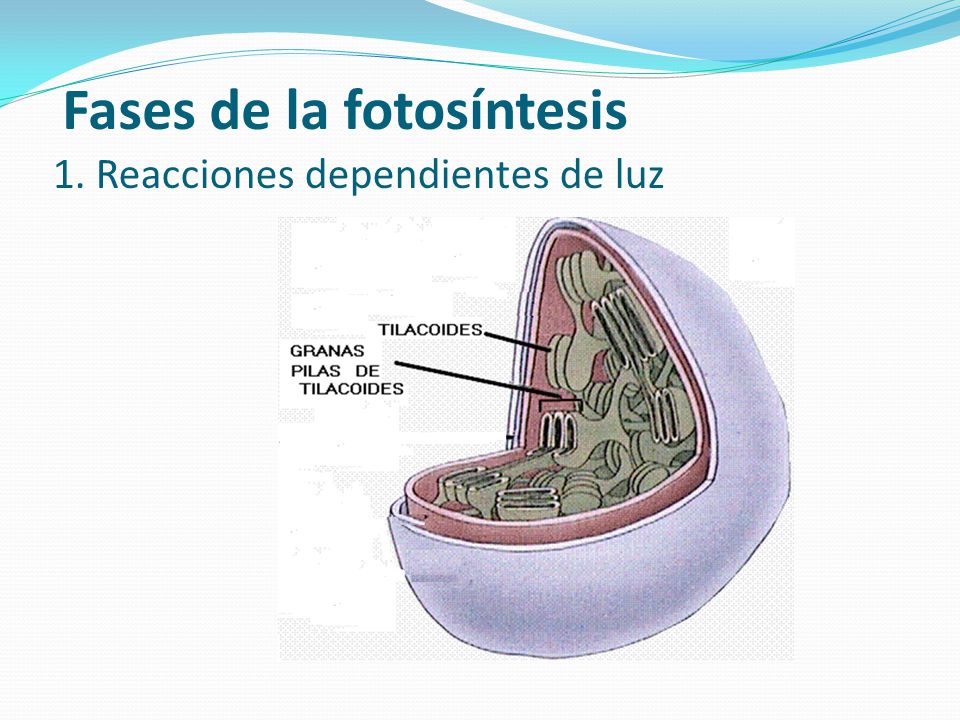 Fases de la fotosíntesis

1. Reacciones dependientes de luz

TILACOIDES

GRANAS
PILAS DE
TILACOIDES